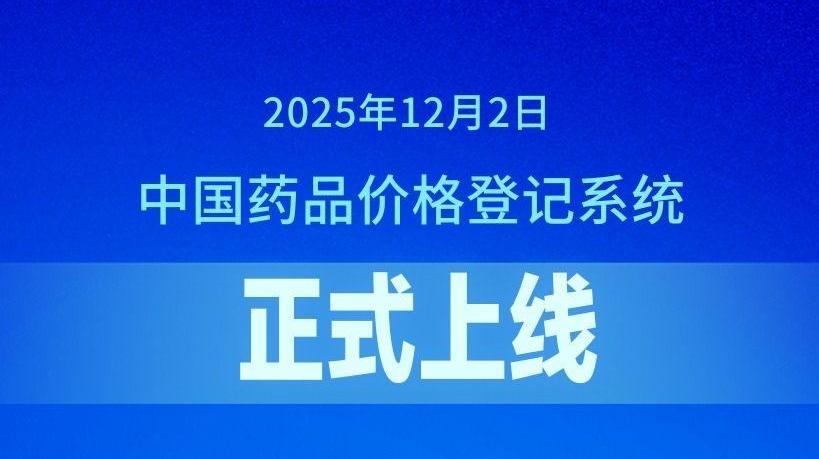 2025年12月2日

中国药品价格登记系统

正式上线